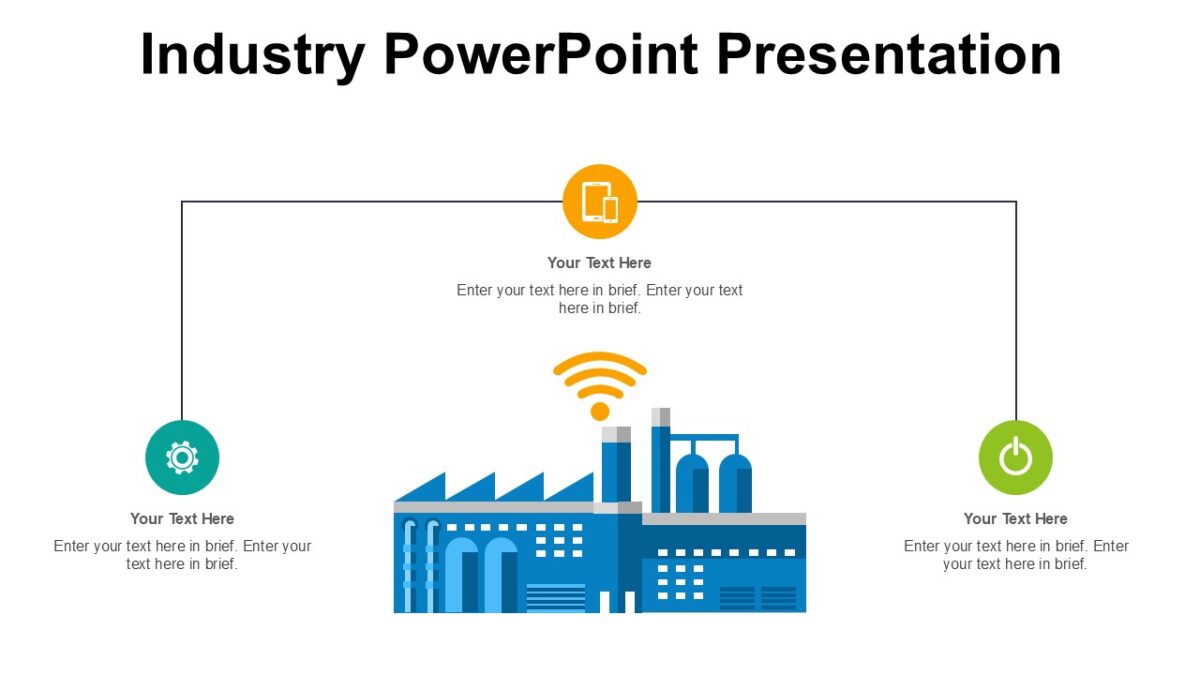 Industry PowerPoint Presentation

Your Text Here

Enter your text here in brief. Enter your text here in brief.

Your Text Here

Enter your text here in brief. Enter your text here in brief.

Your Text Here

Enter your text here in brief. Enter your text here in brief.